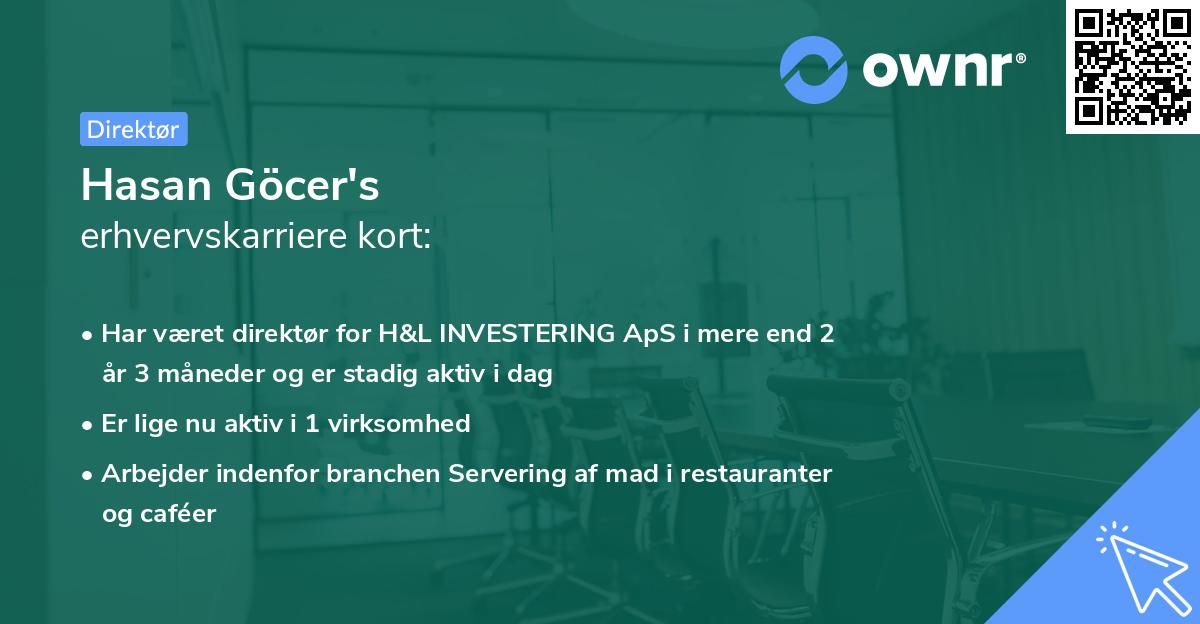 ownr®

Direktør

Hasan Göcer's
erhvervskarriere kort:

• Har været direktør for H&L INVESTERING ApS i mere end 2 år 3 måneder og er stadig aktiv i dag

• Er lige nu aktiv i 1 virksomhed

• Arbejder indenfor branchen Servering af mad i restauranter og caféer